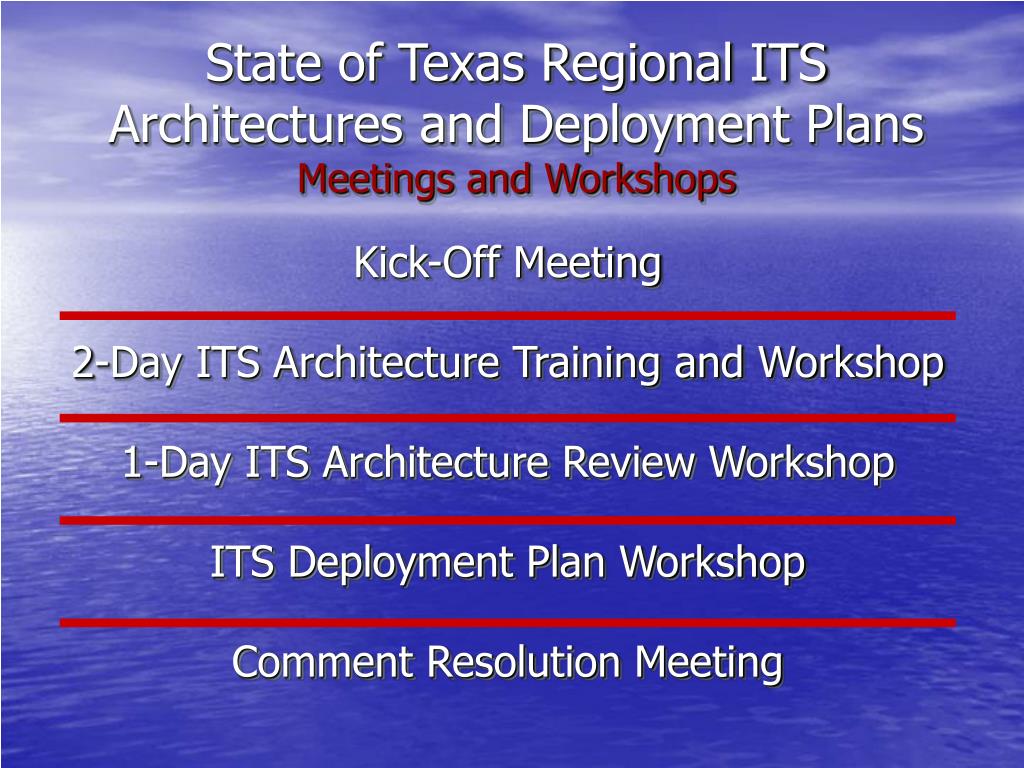 State of Texas Regional ITS Architectures and Deployment Plans
Meetings and Workshops

Kick-Off Meeting

2-Day ITS Architecture Training and Workshop

1-Day ITS Architecture Review Workshop

ITS Deployment Plan Workshop

Comment Resolution Meeting